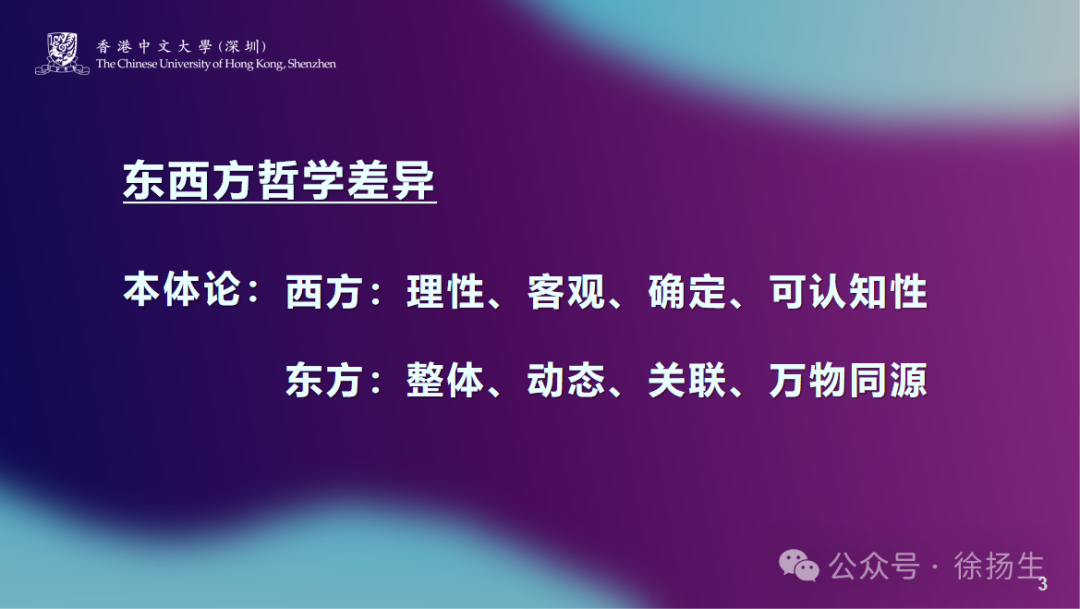 香港中文大學(深圳)
The Chinese University of Hong Kong, Shenzhen

东西方哲学差异

本体论：西方：理性、客观、确定、可认知性

东方：整体、动态、关联、万物同源

公众号 · 徐扬生

3